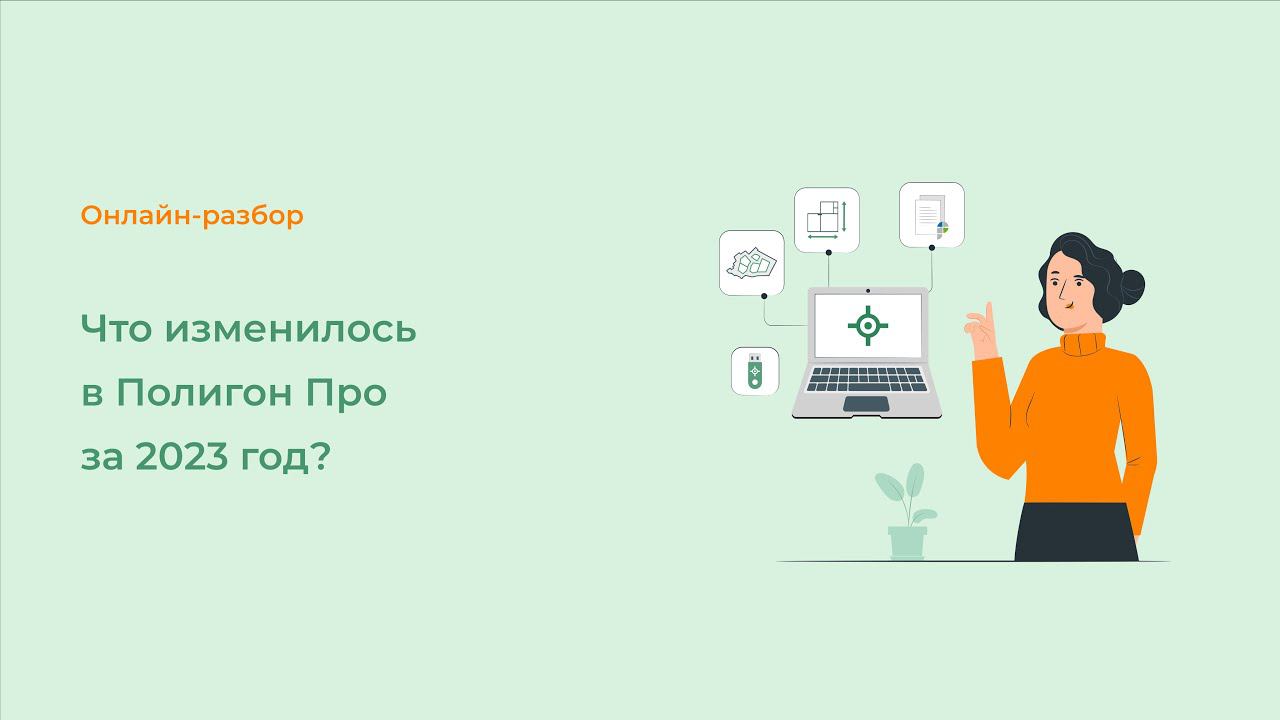 Онлайн-разбор

Что изменилось в Полигон Про за 2023 год?